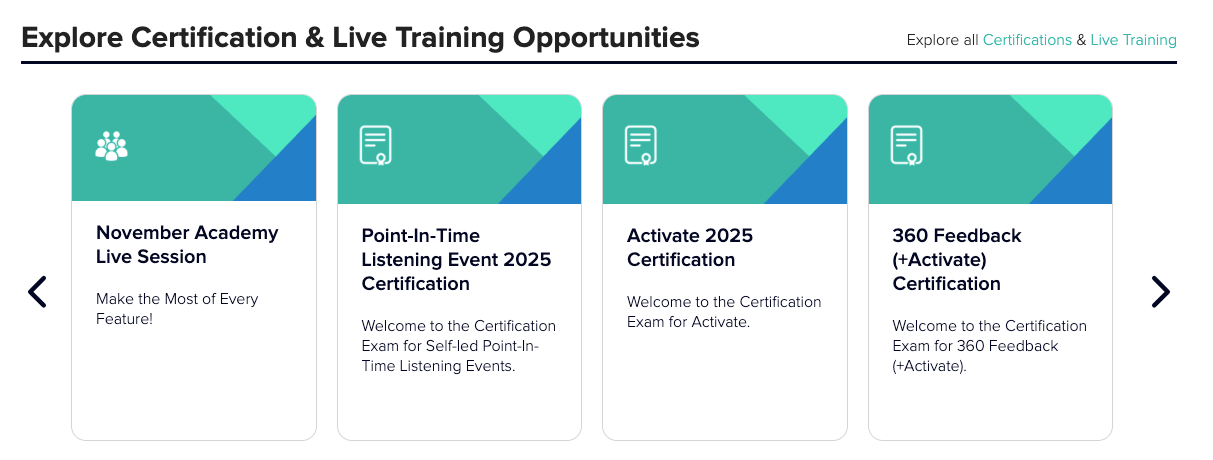 Explore Certification & Live Training Opportunities

Explore all Certifications & Live Training

November Academy Live Session

Make the Most of Every Feature!

Point-In-Time Listening Event 2025 Certification

Welcome to the Certification Exam for Self-led Point-In-Time Listening Events.

Activate 2025 Certification

Welcome to the Certification Exam for Activate.

360 Feedback (+Activate) Certification

Welcome to the Certification Exam for 360 Feedback (+Activate).